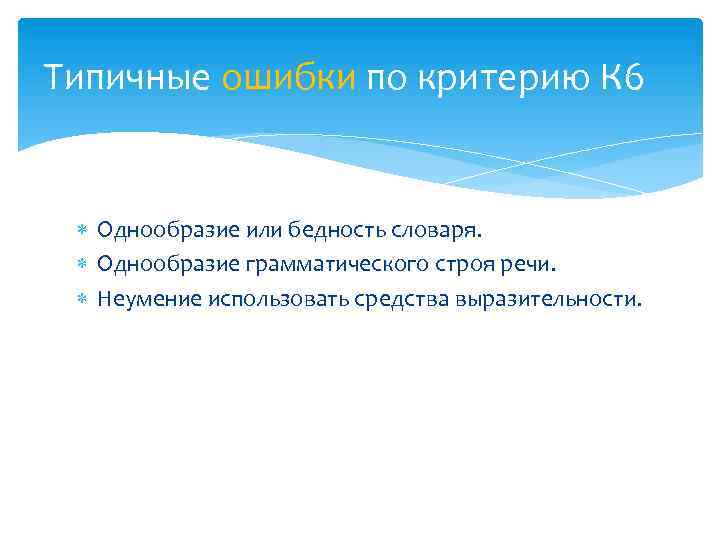 Типичные ошибки по критерию К6

* Однообразие или бедность словаря.
* Однообразие грамматического строя речи.
* Неумение использовать средства выразительности.